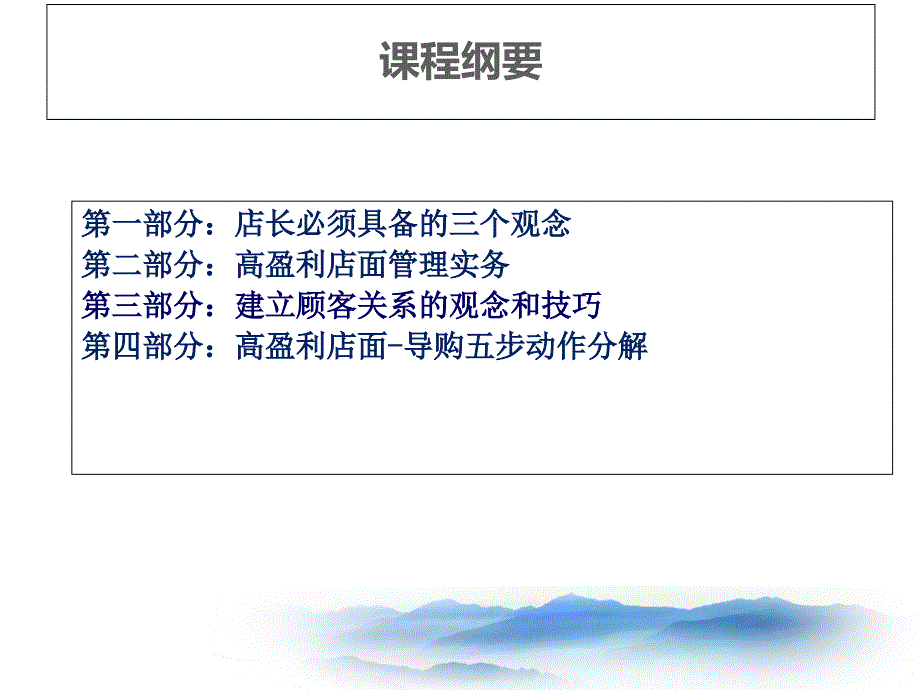 课程纲要

第一部分：店长必须具备的三个观念
第二部分：高盈利店面管理实务
第三部分：建立顾客关系的观念和技巧
第四部分：高盈利店面-导购五步动作分解